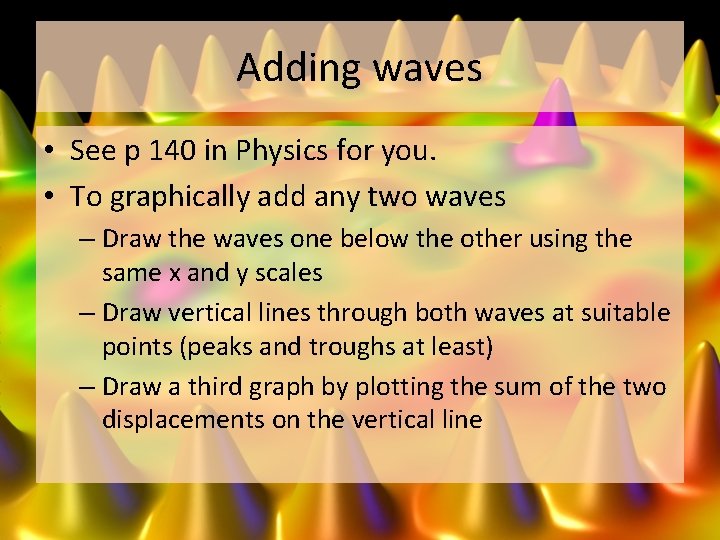 Adding waves

• See p 140 in Physics for you.
• To graphically add any two waves
  – Draw the waves one below the other using the same x and y scales
  – Draw vertical lines through both waves at suitable points (peaks and troughs at least)
  – Draw a third graph by plotting the sum of the two displacements on the vertical line